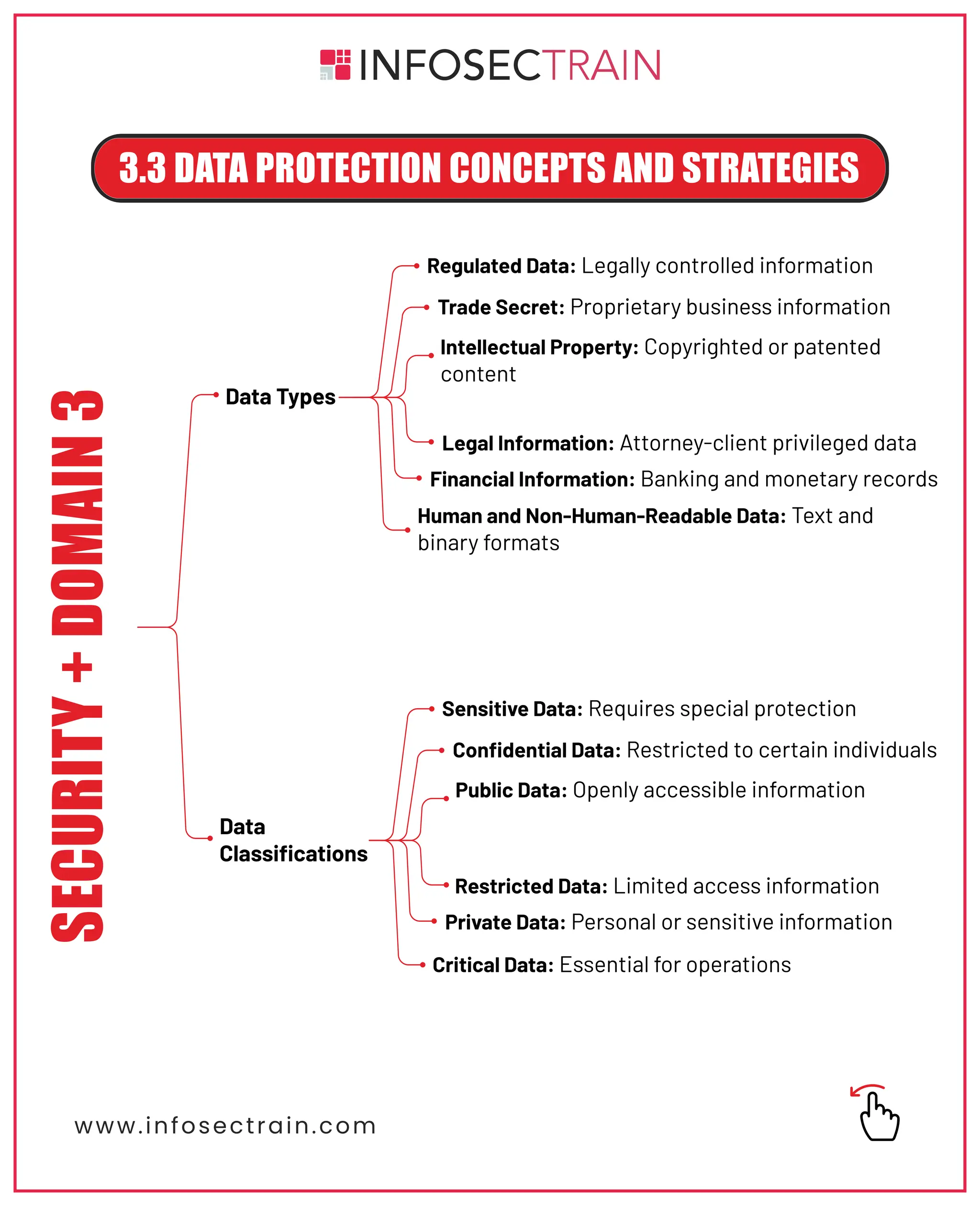 INFOSECTRAIN

3.3 DATA PROTECTION CONCEPTS AND STRATEGIES

SECURITY + DOMAIN 3

Data Types

Regulated Data: Legally controlled information

Trade Secret: Proprietary business information

Intellectual Property: Copyrighted or patented content

Legal Information: Attorney-client privileged data

Financial Information: Banking and monetary records

Human and Non-Human-Readable Data: Text and binary formats

Data Classifications

Sensitive Data: Requires special protection

Confidential Data: Restricted to certain individuals

Public Data: Openly accessible information

Restricted Data: Limited access information

Private Data: Personal or sensitive information

Critical Data: Essential for operations

www.infosectrain.com